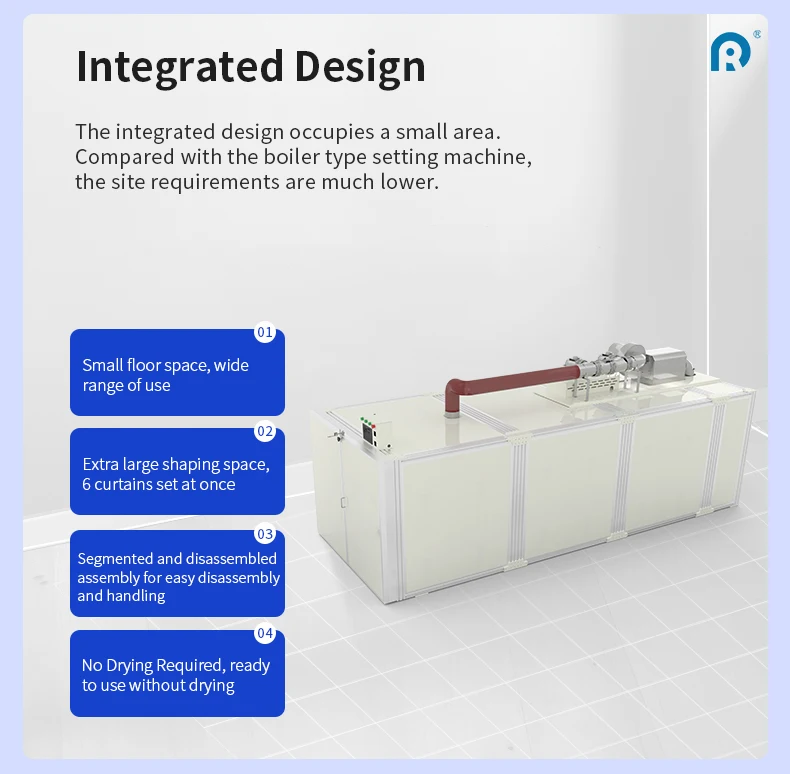 Integrated Design

The integrated design occupies a small area. Compared with the boiler type setting machine, the site requirements are much lower.

01
Small floor space, wide range of use

02
Extra large shaping space, 6 curtains set at once

03
Segmented and disassembled assembly for easy disassembly and handling

04
No Drying Required, ready to use without drying